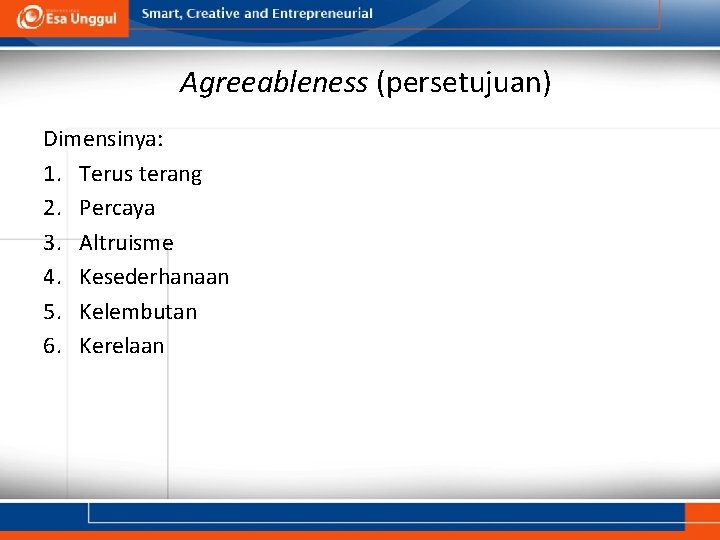 Esa Unggul

Smart, Creative and Entrepreneurial

Agreeableness (persetujuan)

Dimensinya:
1. Terus terang
2. Percaya
3. Altruisme
4. Kesederhanaan
5. Kelembutan
6. Kerelaan